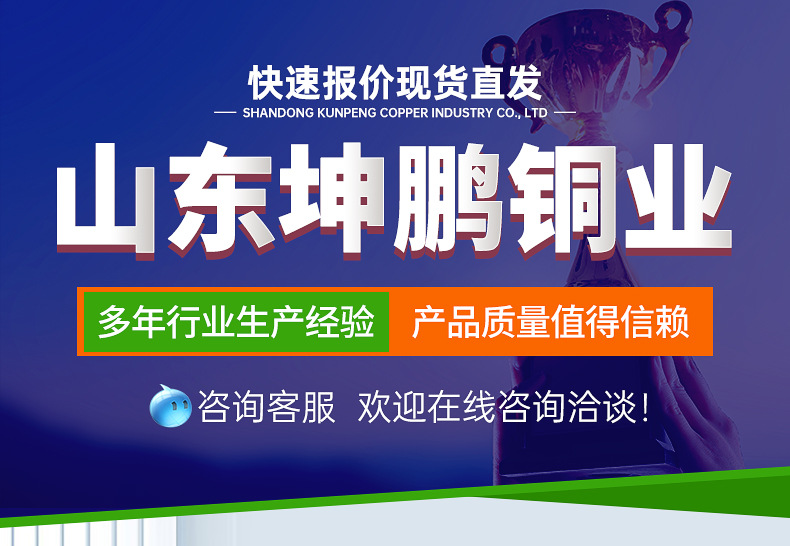 快速报价现货直发

SHANDONG KUNPENG COPPER INDUSTRY CO., LTD

山东坤鹏铜业

多年行业生产经验 产品质量值得信赖

咨询客服 欢迎在线咨询洽谈!